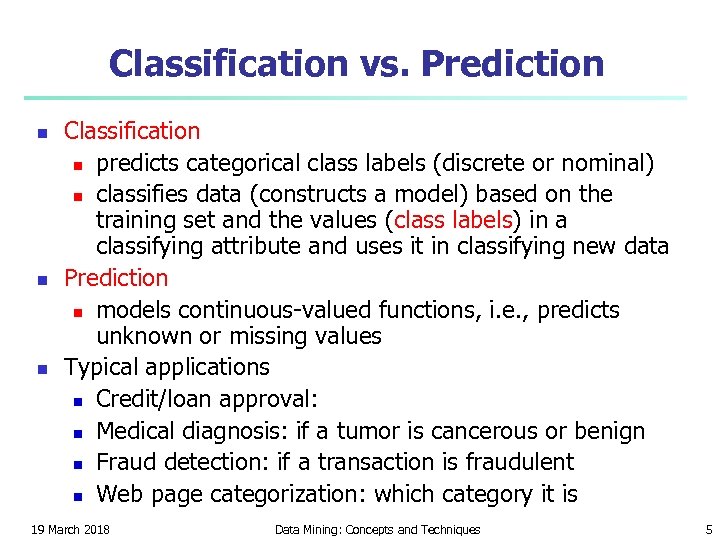 Classification vs. Prediction

- Classification
  - predicts categorical class labels (discrete or nominal)
  - classifies data (constructs a model) based on the training set and the values (class labels) in a classifying attribute and uses it in classifying new data
- Prediction
  - models continuous-valued functions, i.e., predicts unknown or missing values
- Typical applications
  - Credit/loan approval:
  - Medical diagnosis: if a tumor is cancerous or benign
  - Fraud detection: if a transaction is fraudulent
  - Web page categorization: which category it is

19 March 2018 Data Mining: Concepts and Techniques 5